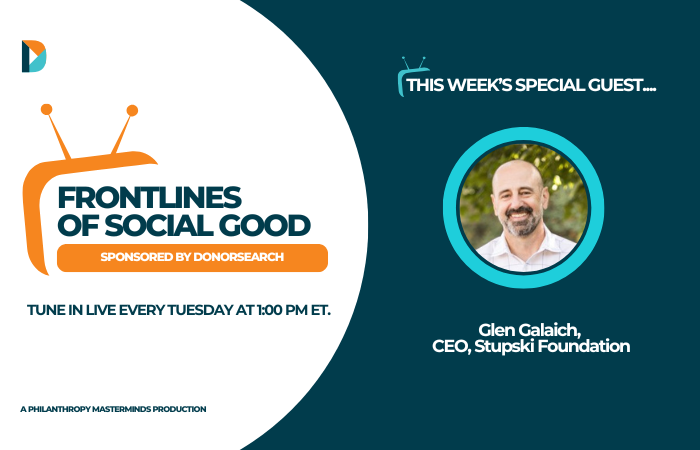 FRONTLINES OF SOCIAL GOOD

SPONSORED BY DONORSEARCH

TUNE IN LIVE EVERY TUESDAY AT 1:00 PM ET.

A PHILANTHROPY MASTERMINDS PRODUCTION

THIS WEEK'S SPECIAL GUEST....

Glen Galaich,
CEO, Stupski Foundation